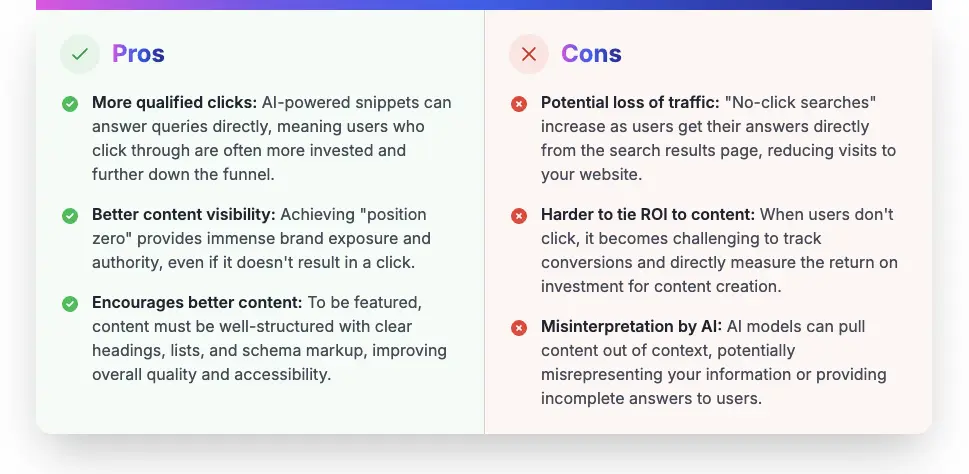 Pros

More qualified clicks: AI-powered snippets can answer queries directly, meaning users who click through are often more invested and further down the funnel.

Better content visibility: Achieving "position zero" provides immense brand exposure and authority, even if it doesn't result in a click.

Encourages better content: To be featured, content must be well-structured with clear headings, lists, and schema markup, improving overall quality and accessibility.

Cons

Potential loss of traffic: "No-click searches" increase as users get their answers directly from the search results page, reducing visits to your website.

Harder to tie ROI to content: When users don't click, it becomes challenging to track conversions and directly measure the return on investment for content creation.

Misinterpretation by AI: AI models can pull content out of context, potentially misrepresenting your information or providing incomplete answers to users.